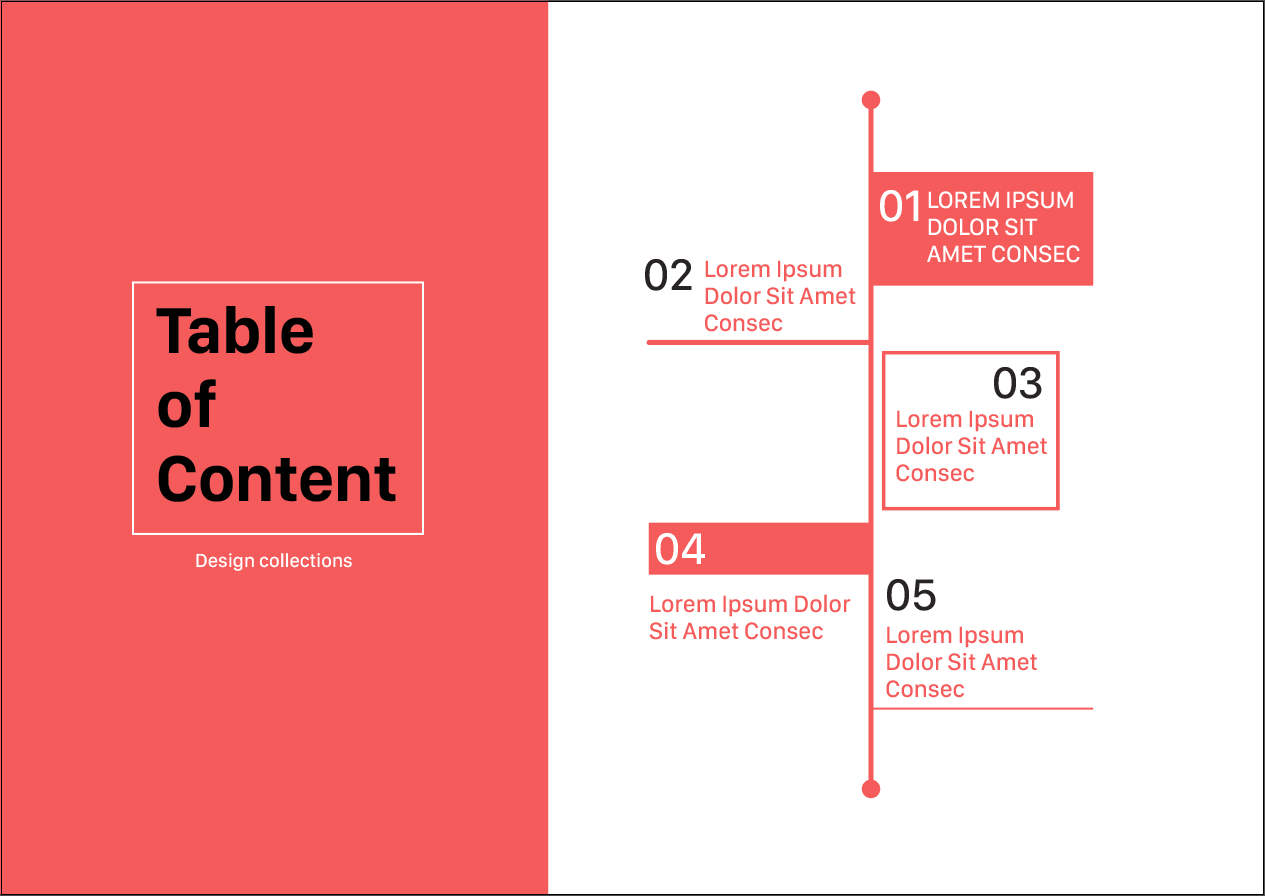 Table of Content

Design collections

01 LOREM IPSUM DOLOR SIT AMET CONSEC

02 Lorem Ipsum Dolor Sit Amet Consec

03 Lorem Ipsum Dolor Sit Amet Consec

04

Lorem Ipsum Dolor Sit Amet Consec

05 Lorem Ipsum Dolor Sit Amet Consec